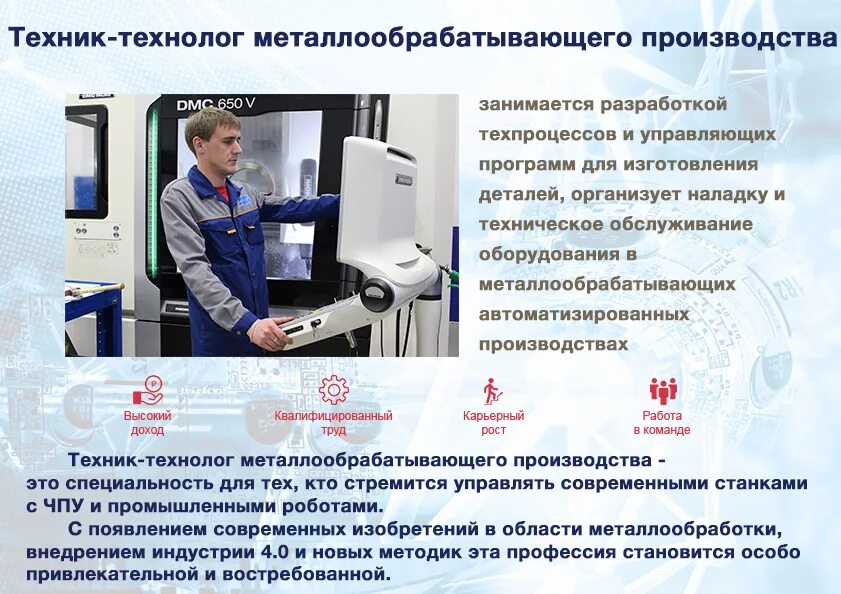 Техник-технолог металлообрабатывающего производства

DMC 650 V

занимается разработкой техпроцессов и управляющих программ для изготовления деталей, организует наладку и техническое обслуживание оборудования в металлообрабатывающих автоматизированных производствах

Высокий доход

Квалифицированный труд

Карьерный рост

Работа в команде

Техник-технолог металлообрабатывающего производства - это специальность для тех, кто стремится управлять современными станками с ЧПУ и промышленными роботами.

С появлением современных изобретений в области металлообработки, внедрением индустрии 4.0 и новых методик эта профессия становится особо привлекательной и востребованной.